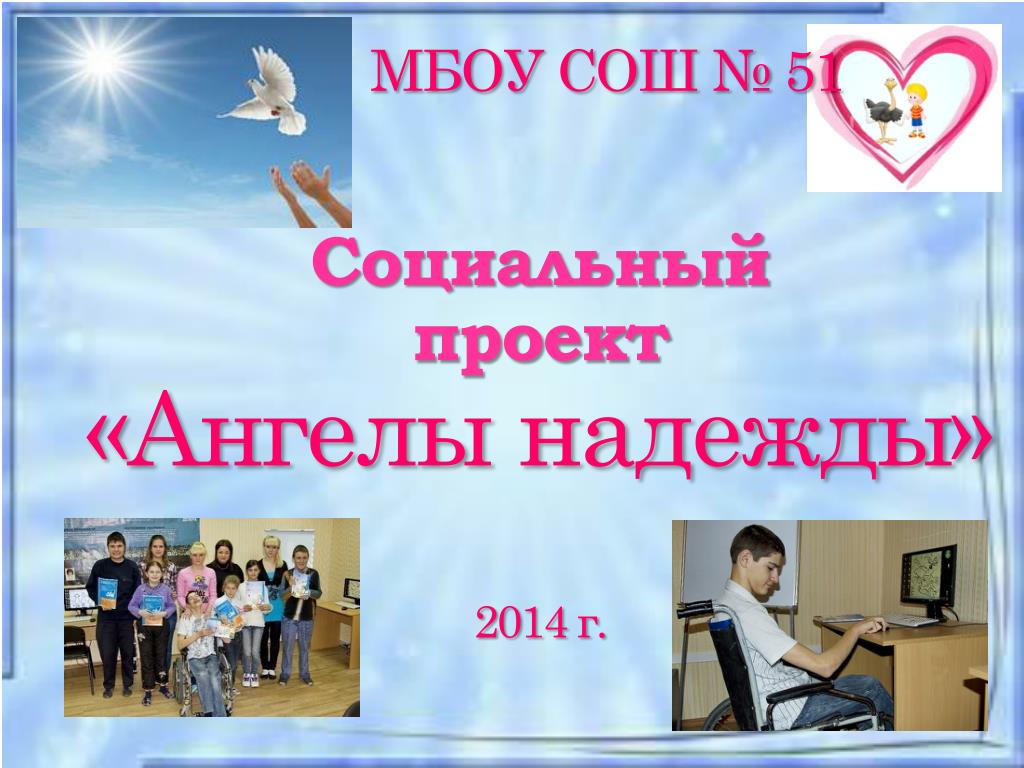 МБОУ СОШ № 51

Социальный проект

«Ангелы надежды»

2014 г.